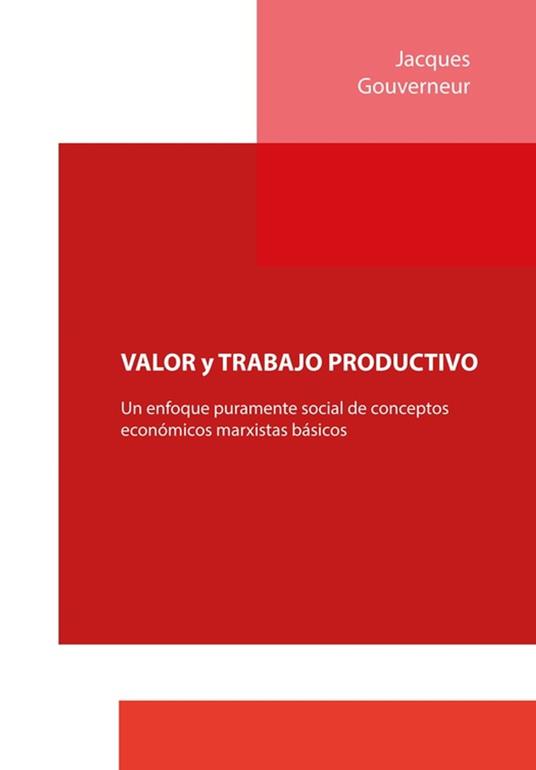 Jacques
Gouverneur

VALOR y TRABAJO PRODUCTIVO

Un enfoque puramente social de conceptos económicos marxistas básicos